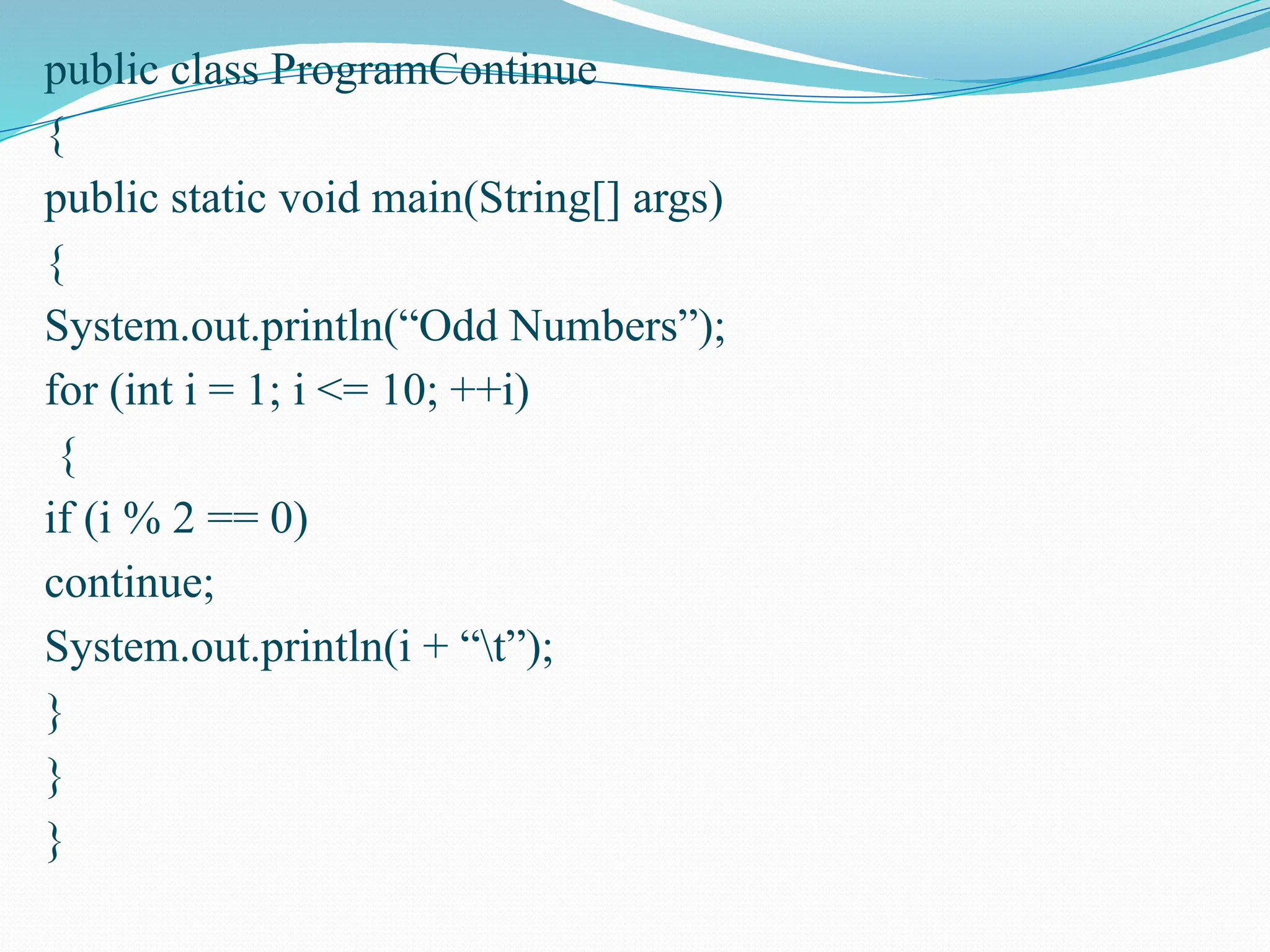 public class ProgramContinue
{
public static void main(String[] args)
{
System.out.println(“Odd Numbers”);
for (int i = 1; i <= 10; ++i)
{
if (i % 2 == 0)
continue;
System.out.println(i + “\t”);
}
}
}